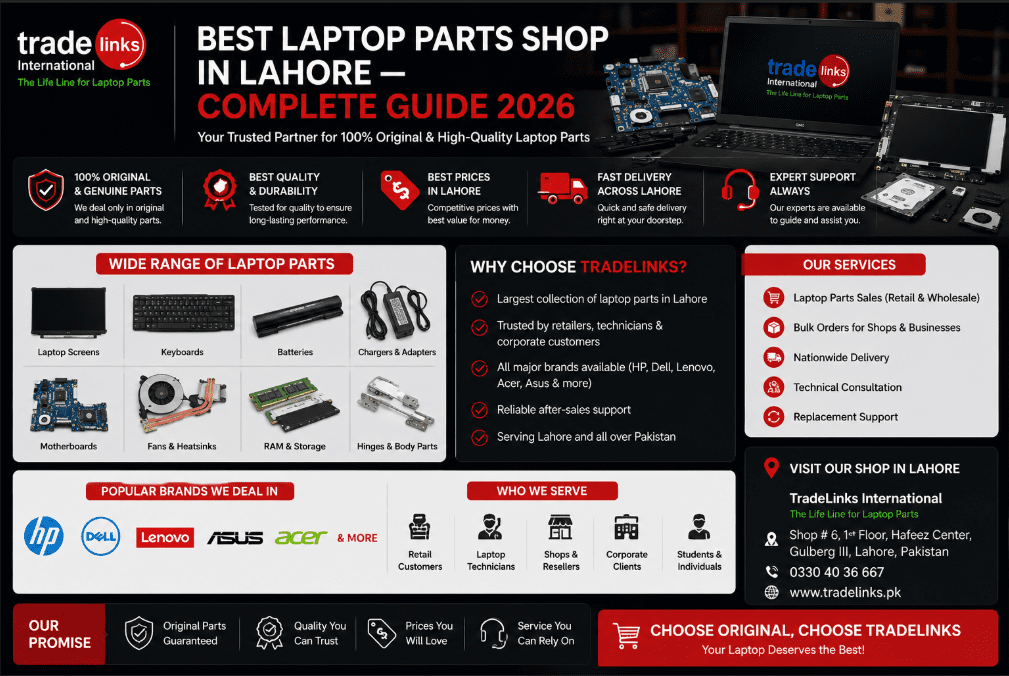 trade links International
The Life Line for Laptop Parts

BEST LAPTOP PARTS SHOP IN LAHORE — COMPLETE GUIDE 2026
Your Trusted Partner for 100% Original & High-Quality Laptop Parts

trade links International The Life Line for Laptop Parts

100% ORIGINAL & GENUINE PARTS
We deal only in original and high-quality parts.

BEST QUALITY & DURABILITY
Tested for quality to ensure long-lasting performance.

BEST PRICES IN LAHORE
Competitive prices with best value for money.

FAST DELIVERY ACROSS LAHORE
Quick and safe delivery right at your doorstep.

EXPERT SUPPORT ALWAYS
Our experts are available to guide and assist you.

WIDE RANGE OF LAPTOP PARTS
Laptop Screens
Keyboards
Batteries
Chargers & Adapters
Motherboards
Fans & Heatsinks
RAM & Storage
Hinges & Body Parts

WHY CHOOSE TRADELINKS?
Largest collection of laptop parts in Lahore
Trusted by retailers, technicians & corporate customers
All major brands available (HP, Dell, Lenovo, Acer, Asus & more)
Reliable after-sales support
Serving Lahore and all over Pakistan

OUR SERVICES
Laptop Parts Sales (Retail & Wholesale)
Bulk Orders for Shops & Businesses
Nationwide Delivery
Technical Consultation
Replacement Support

POPULAR BRANDS WE DEAL IN
hp DELL Lenovo ASUS acer & MORE

WHO WE SERVE
Retail Customers
Laptop Technicians
Shops & Resellers
Corporate Clients
Students & Individuals

VISIT OUR SHOP IN LAHORE
TradeLinks International
The Life Line for Laptop Parts
Shop # 6, 1st Floor, Hafeez Center, Gulberg III, Lahore, Pakistan
0330 40 36 667
www.tradelinks.pk

OUR PROMISE
Original Parts Guaranteed
Quality You Can Trust
Prices You Will Love
Service You Can Rely On

CHOOSE ORIGINAL, CHOOSE TRADELINKS
Your Laptop Deserves the Best!